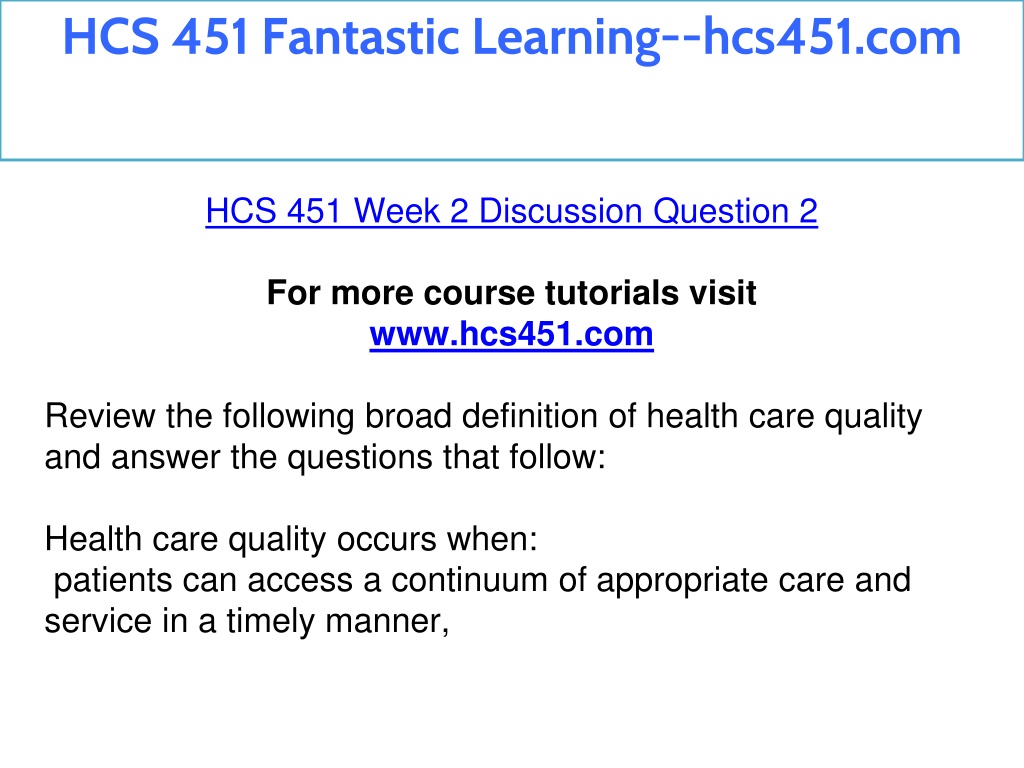 HCS 451 Fantastic Learning--hcs451.com

HCS 451 Week 2 Discussion Question 2

For more course tutorials visit
www.hcs451.com

Review the following broad definition of health care quality and answer the questions that follow:

Health care quality occurs when:
patients can access a continuum of appropriate care and service in a timely manner,